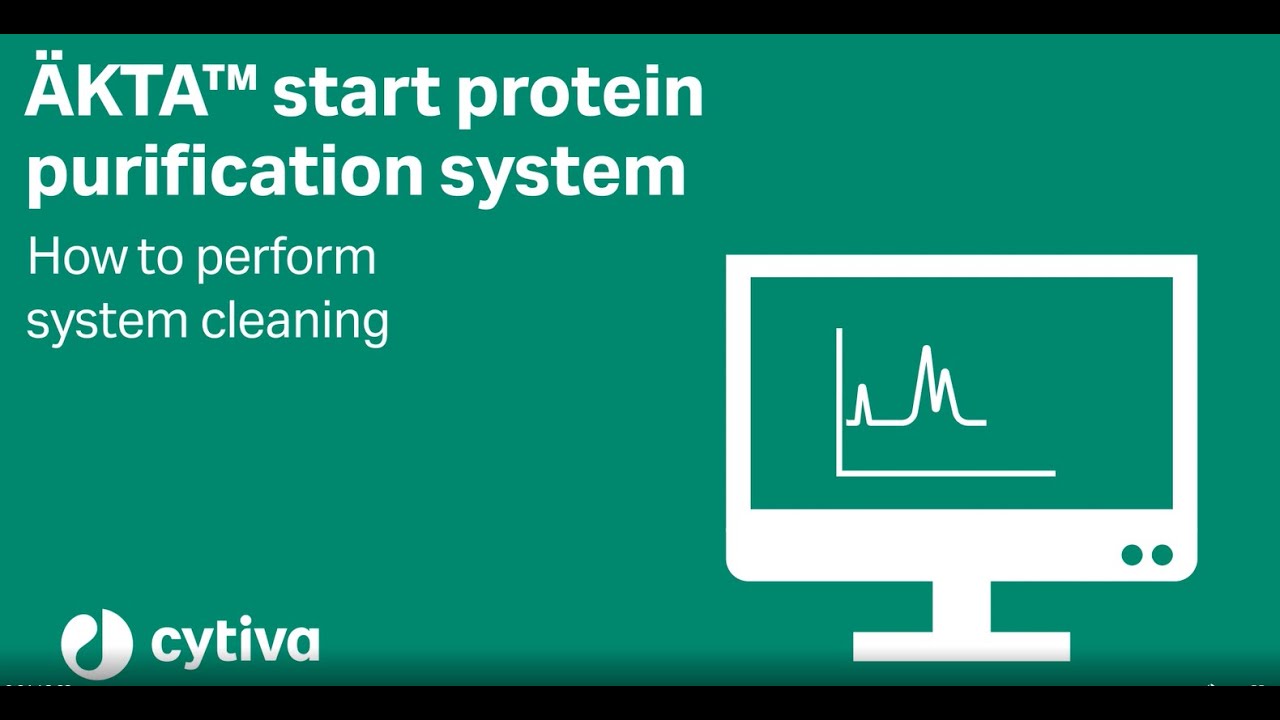 ÄKTA™ start protein purification system

How to perform system cleaning

cytiva